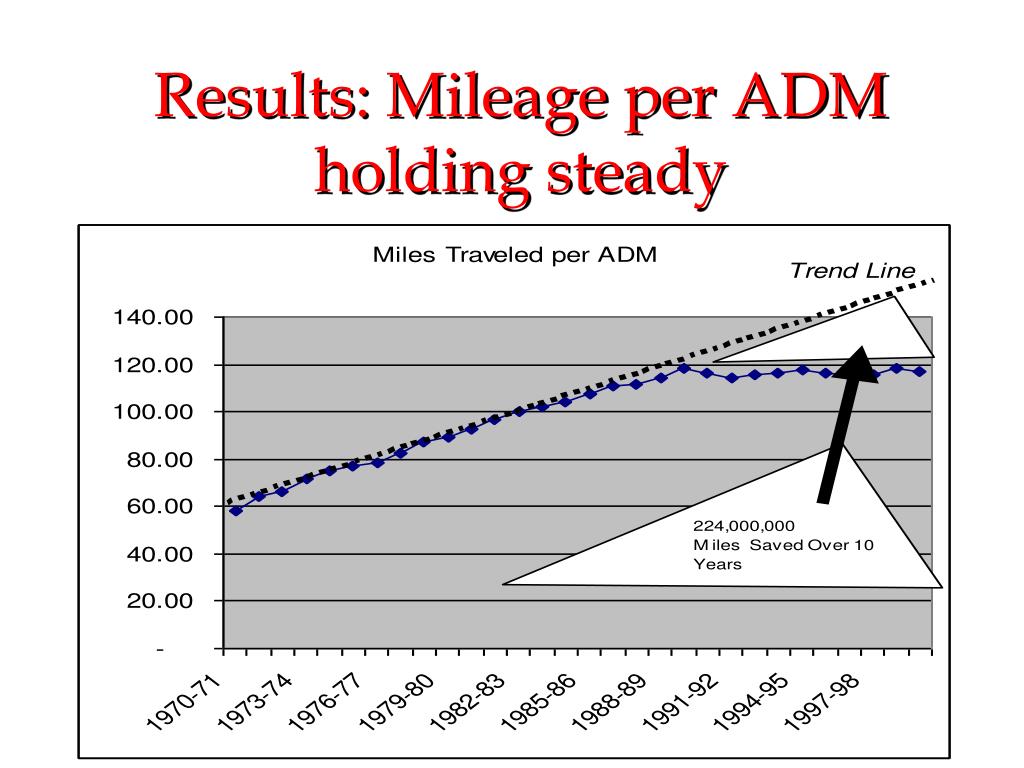 Results: Mileage per ADM holding steady

Miles Traveled per ADM

Trend Line

140.00
120.00
100.00
80.00
60.00
40.00
20.00
-

224,000,000
Miles Saved Over 10 Years

1970-71
1973-74
1976-77
1979-80
1982-83
1985-86
1988-89
1991-92
1994-95
1997-98